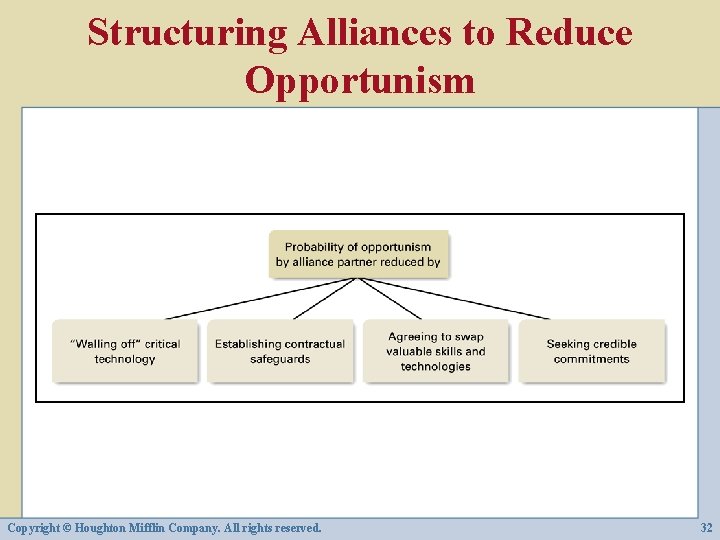 Structuring Alliances to Reduce Opportunism

Probability of opportunism by alliance partner reduced by

"Walling off" critical technology

Establishing contractual safeguards

Agreeing to swap valuable skills and technologies

Seeking credible commitments

Copyright © Houghton Mifflin Company. All rights reserved.

32